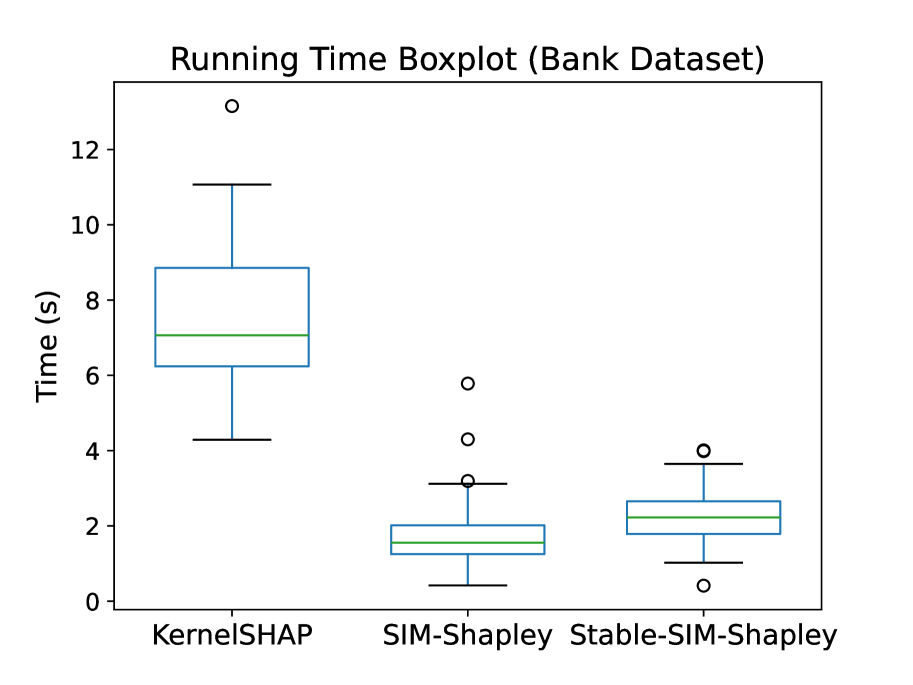 Running Time Boxplot (Bank Dataset)

Time (s)

12
10
8
6
4
2
0

KernelSHAP
SIM-Shapley
Stable-SIM-Shapley